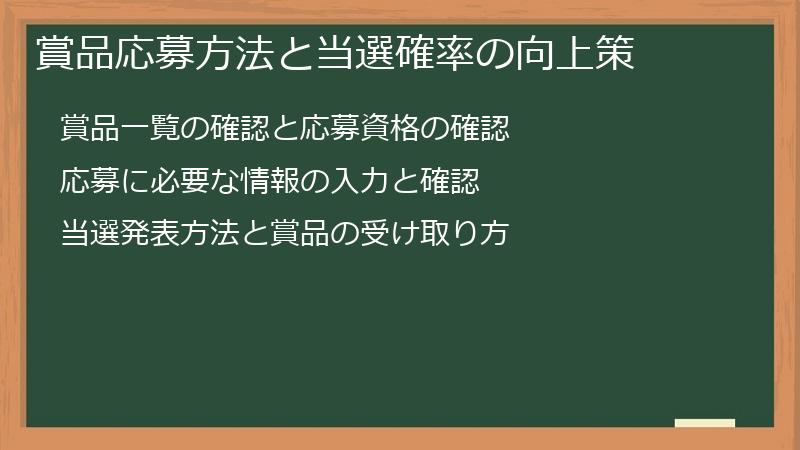 賞品応募方法と当選確率の向上策

賞品一覧の確認と応募資格の確認

応募に必要な情報の入力と確認

当選発表方法と賞品の受け取り方